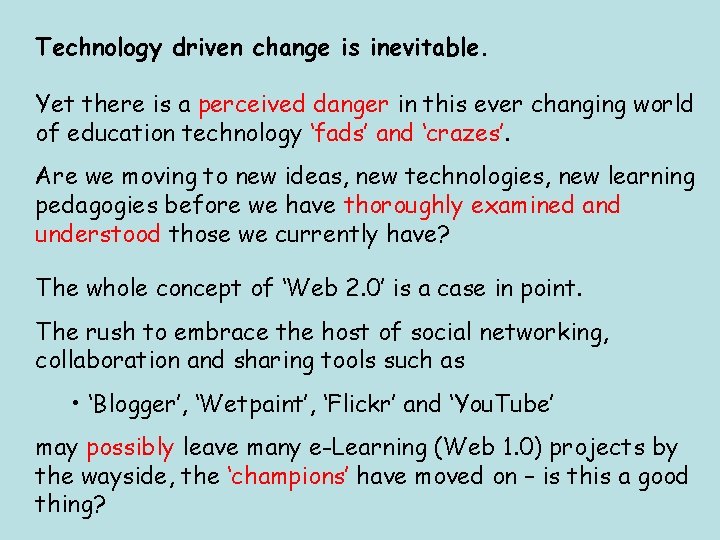 Technology driven change is inevitable.

Yet there is a perceived danger in this ever changing world of education technology 'fads' and 'crazes'.

Are we moving to new ideas, new technologies, new learning pedagogies before we have thoroughly examined and understood those we currently have?

The whole concept of 'Web 2.0' is a case in point.

The rush to embrace the host of social networking, collaboration and sharing tools such as

• 'Blogger', 'Wetpaint', 'Flickr' and 'YouTube'

may possibly leave many e-Learning (Web 1.0) projects by the wayside, the 'champions' have moved on – is this a good thing?